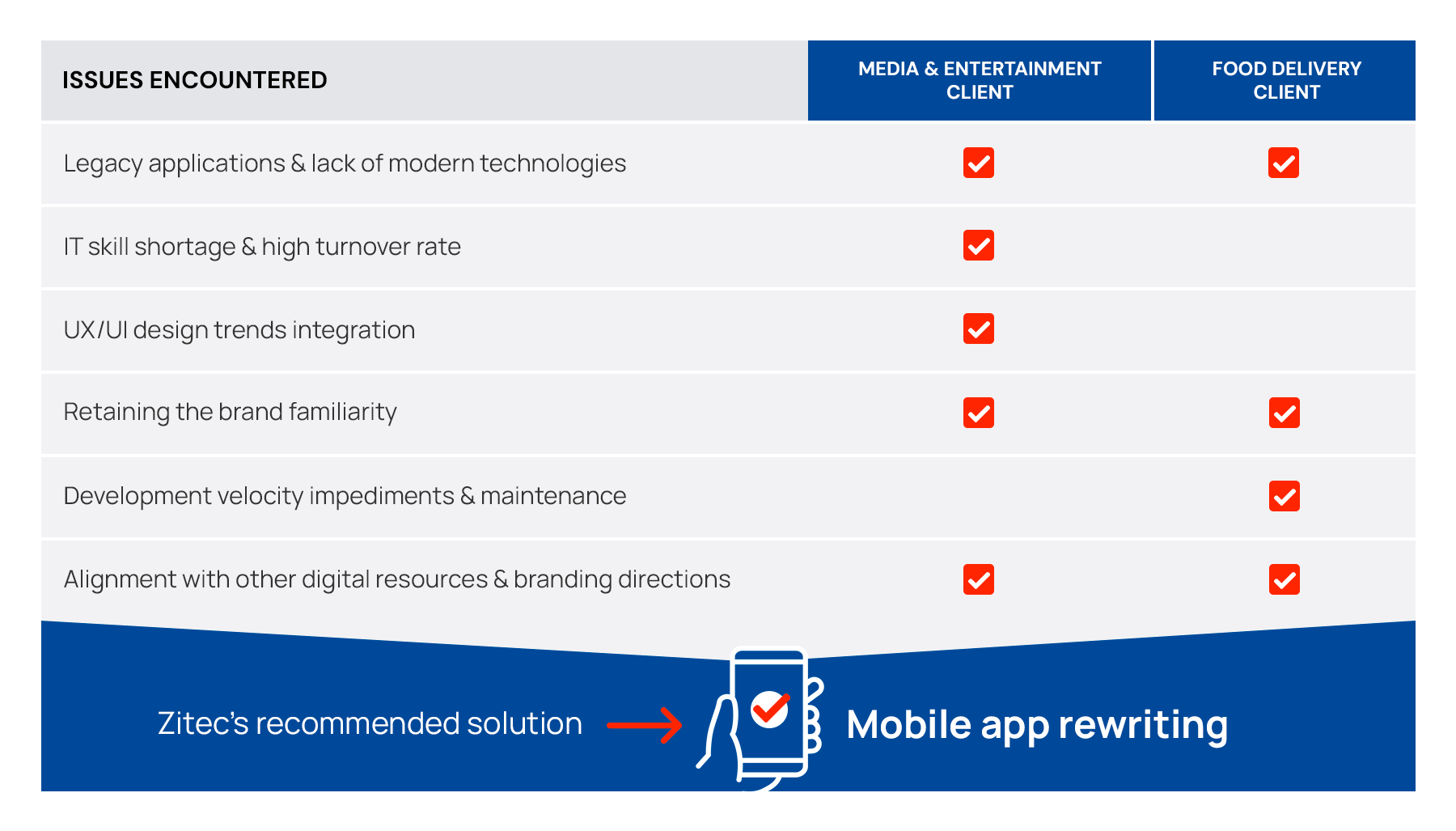 | ISSUES ENCOUNTERED | MEDIA & ENTERTAINMENT CLIENT | FOOD DELIVERY CLIENT |
|---|---|---|
| Legacy applications & lack of modern technologies | ✓ | ✓ |
| IT skill shortage & high turnover rate | ✓ | |
| UX/UI design trends integration | ✓ | |
| Retaining the brand familiarity | ✓ | ✓ |
| Development velocity impediments & maintenance | | ✓ |
| Alignment with other digital resources & branding directions | ✓ | ✓ |

Zitec's recommended solution → Mobile app rewriting